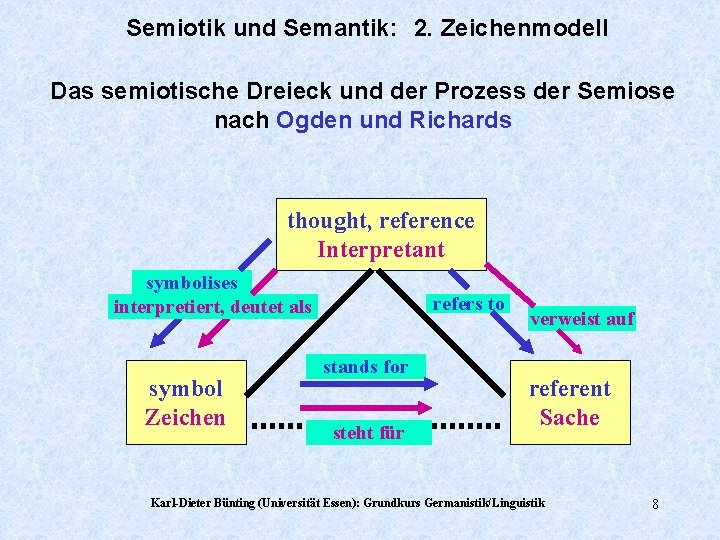 Semiotik und Semantik: 2. Zeichenmodell

Das semiotische Dreieck und der Prozess der Semiose nach Ogden und Richards

thought, reference
Interpretant

symbolises
interpretiert, deutet als

refers to

verweist auf

symbol
Zeichen

stands for

steht für

referent
Sache

Karl-Dieter Bünting (Universität Essen): Grundkurs Germanistik/Linguistik

8